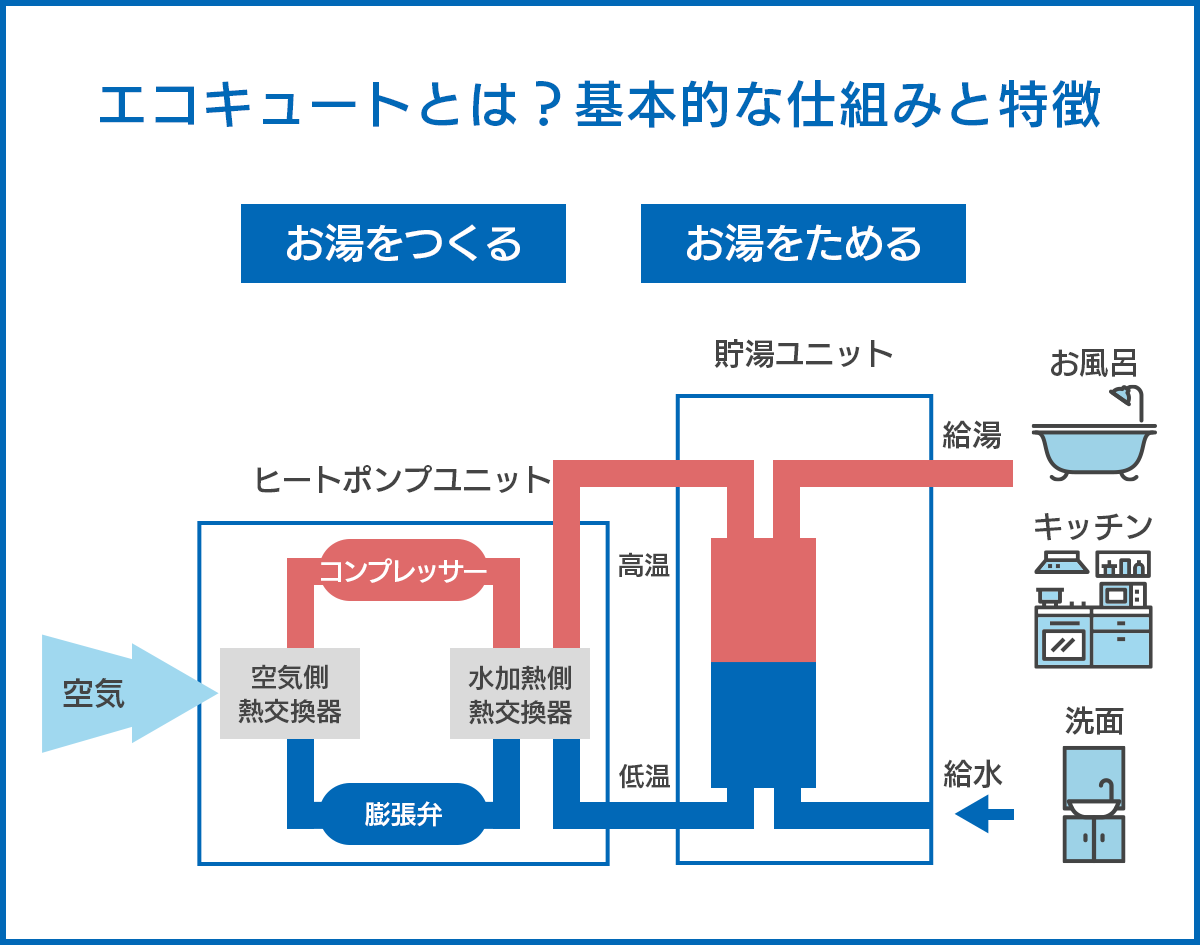 エコキュートとは？基本的な仕組みと特徴

お湯をつくる

お湯をためる

貯湯ユニット

お風呂

給湯

ヒートポンプユニット

キッチン

コンプレッサー

高温

空気

空気側
熱交換器

水加熱側
熱交換器

洗面

低温

給水

膨張弁